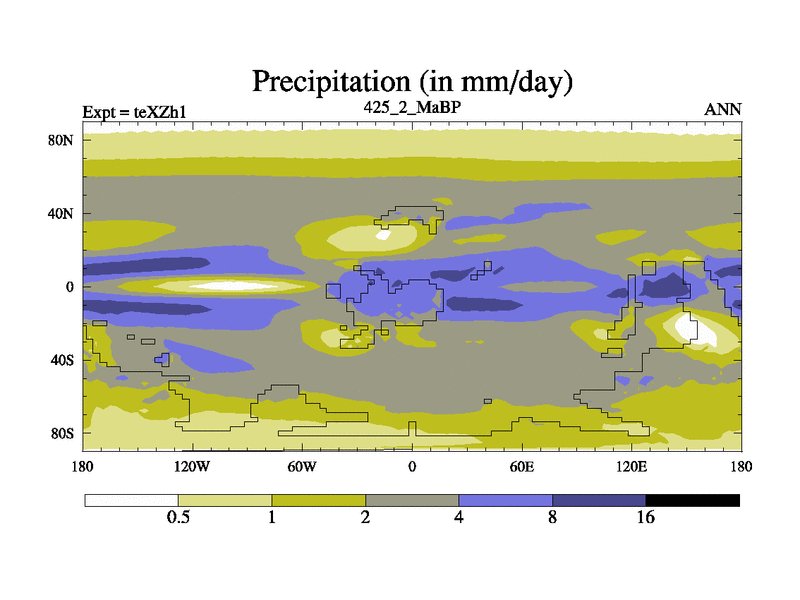 Precipitation (in mm/day)

Expt = teXZh1
425_2_MaBP
ANN

80N
40N
0
40S
80S

180
120W
60W
0
60E
120E
180

0.5
1
2
4
8
16